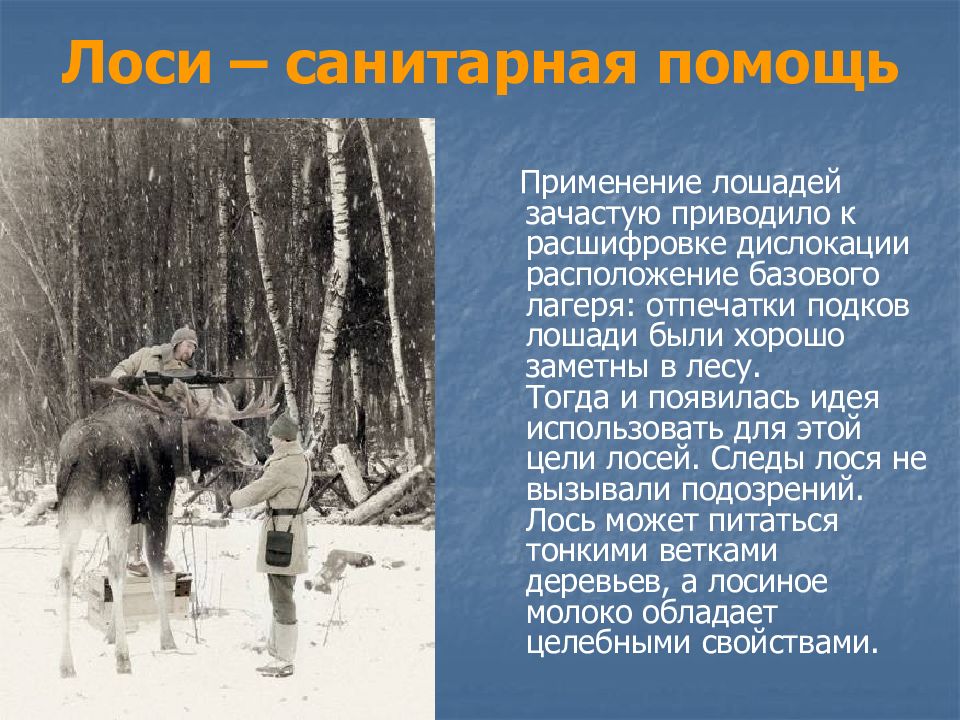 Лоси – санитарная помощь

Применение лошадей зачастую приводило к расшифровке дислокации расположение базового лагеря: отпечатки подков лошади были хорошо заметны в лесу.
Тогда и появилась идея использовать для этой цели лосей. Следы лося не вызывали подозрений. Лось может питаться тонкими ветками деревьев, а лосиное молоко обладает целебными свойствами.